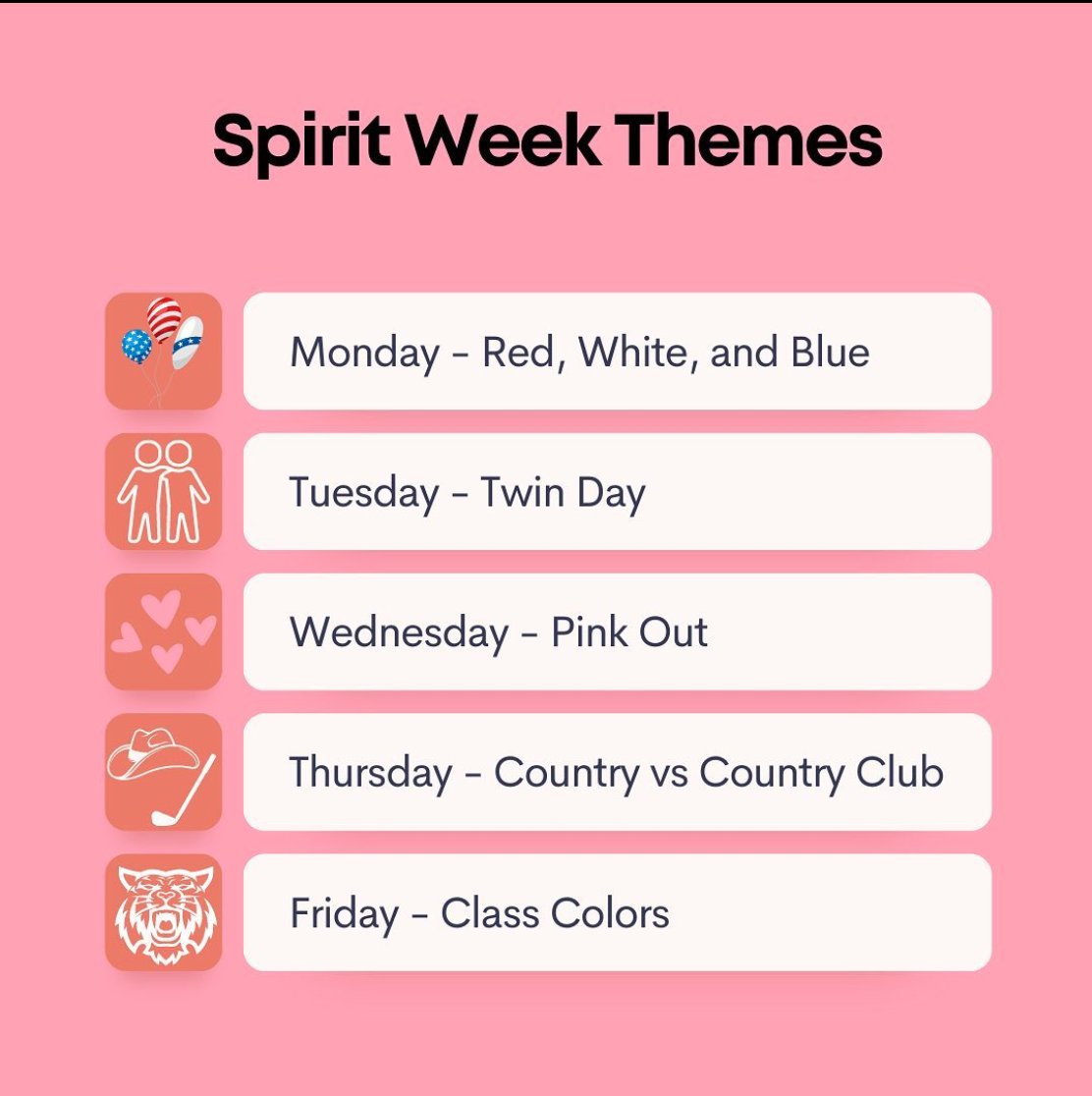 Spirit Week Themes

Monday - Red, White, and Blue

Tuesday - Twin Day

Wednesday - Pink Out

Thursday - Country vs Country Club

Friday - Class Colors